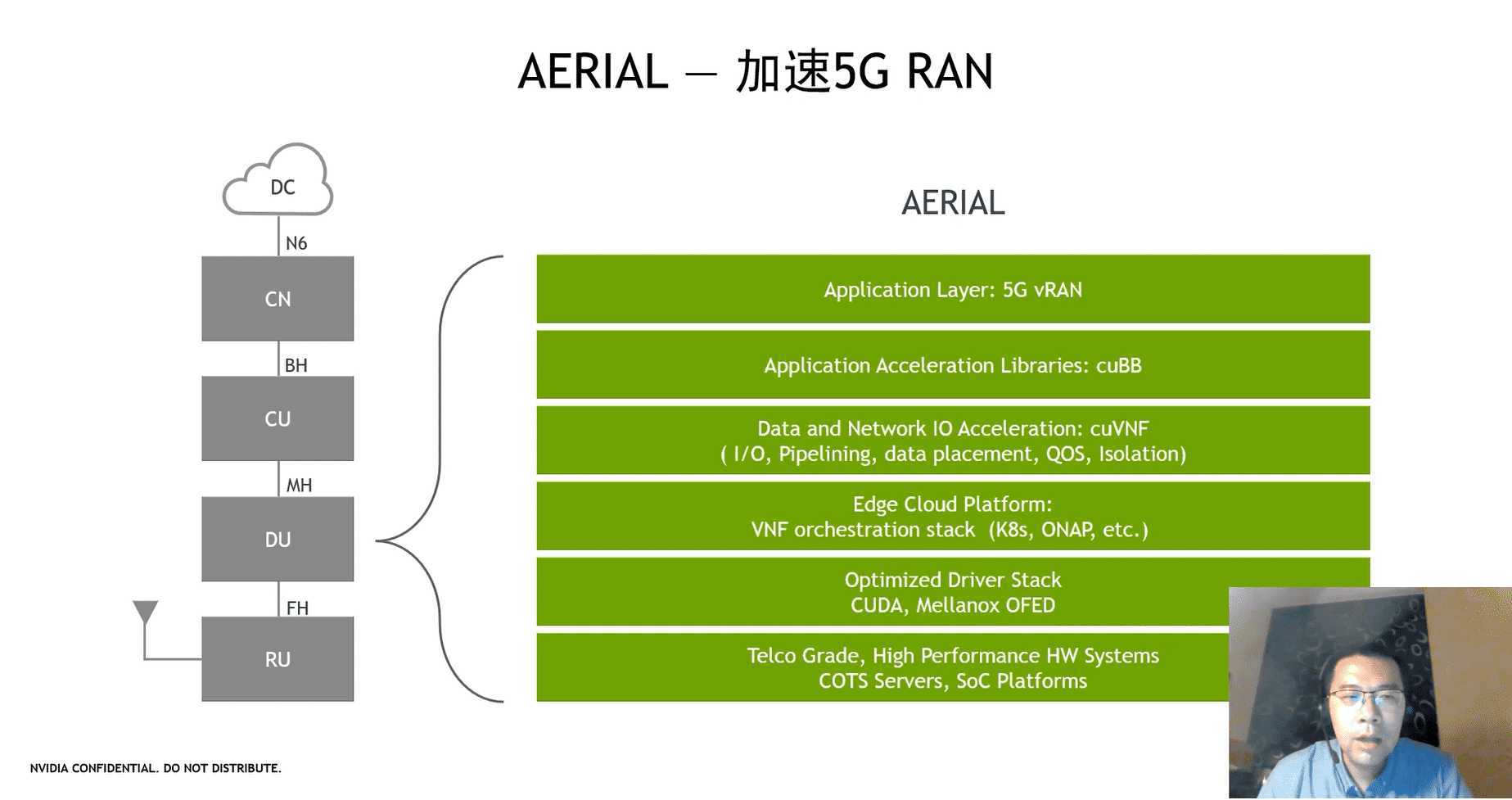 AERIAL — 加速5G RAN

DC

N6

CN

BH

CU

MH

DU

FH

RU

AERIAL

Application Layer: 5G vRAN

Application Acceleration Libraries: cuBB

Data and Network IO Acceleration: cuVNF
( I/O, Pipelining, data placement, QOS, Isolation)

Edge Cloud Platform:
VNF orchestration stack (K8s, ONAP, etc.)

Optimized Driver Stack
CUDA, Mellanox OFED

Telco Grade, High Performance HW Systems
COTS Servers, SoC Platforms

NVIDIA CONFIDENTIAL. DO NOT DISTRIBUTE.